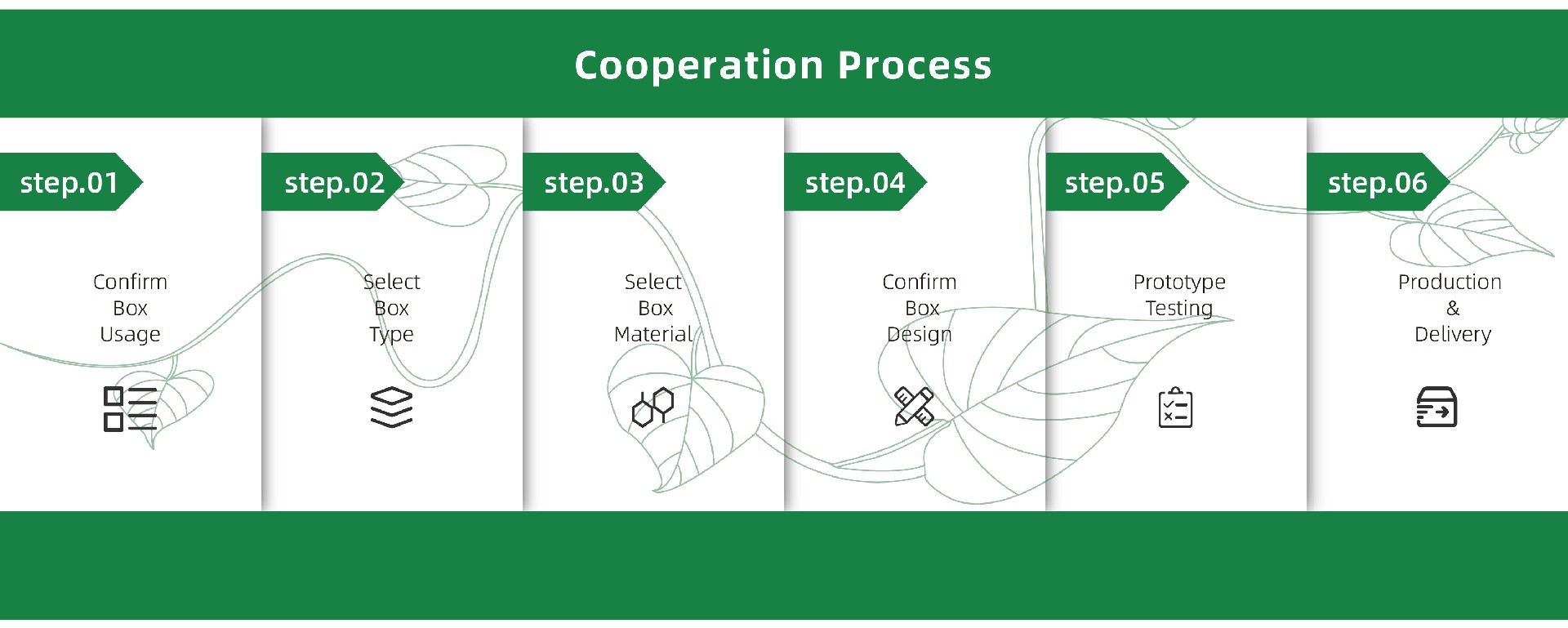 Cooperation Process

step.01

Confirm Box Usage

step.02

Select Box Type

step.03

Select Box Material

step.04

Confirm Box Design

step.05

Prototype Testing

step.06

Production & Delivery